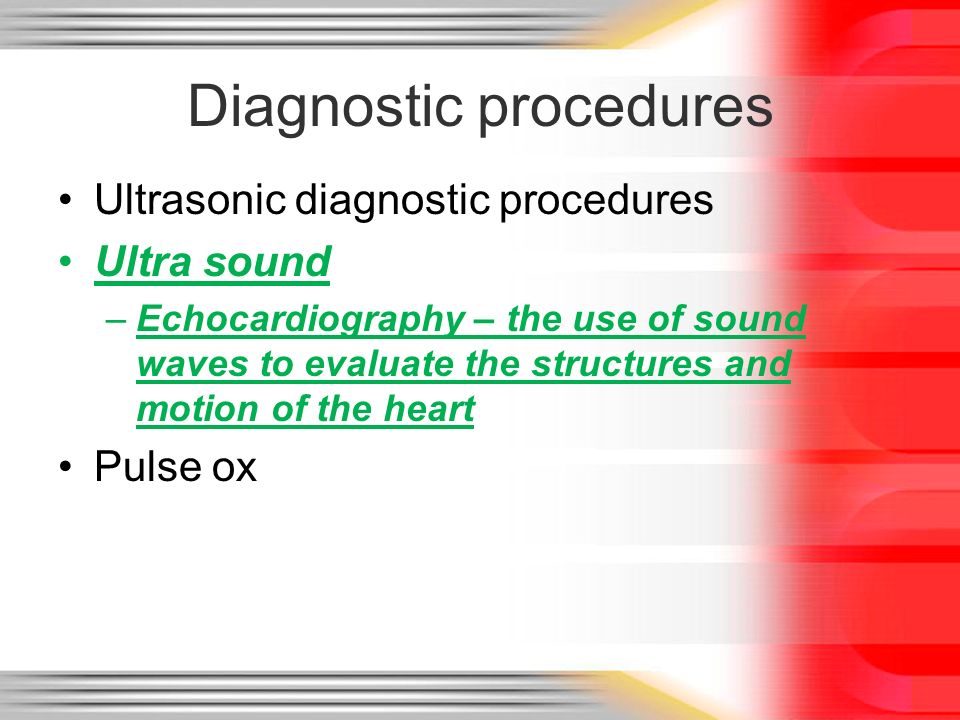 Diagnostic procedures

• Ultrasonic diagnostic procedures
• Ultra sound
– Echocardiography – the use of sound waves to evaluate the structures and motion of the heart
• Pulse ox